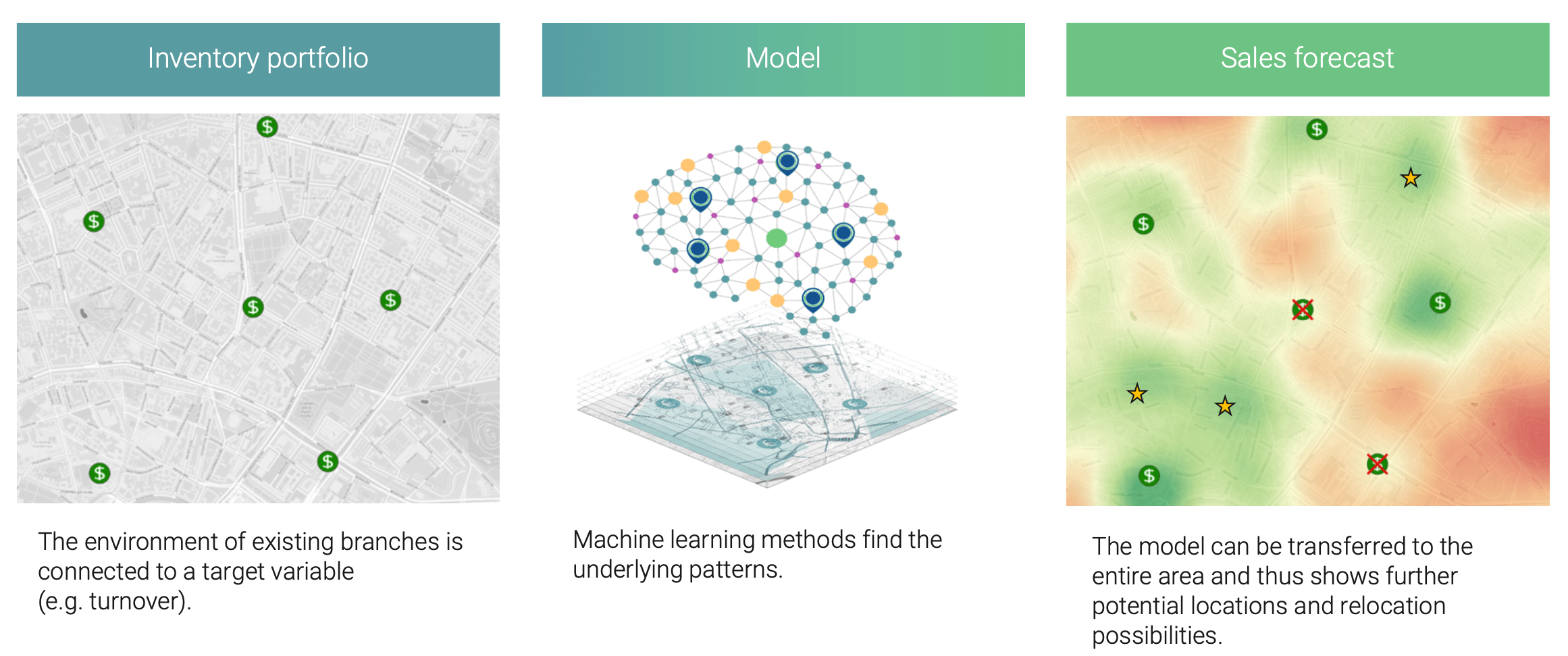 Inventory portfolio

$

$

$

$

$

$

The environment of existing branches is connected to a target variable (e.g. turnover).

Model

Machine learning methods find the underlying patterns.

Sales forecast

$

$

$

$

The model can be transferred to the entire area and thus shows further potential locations and relocation possibilities.